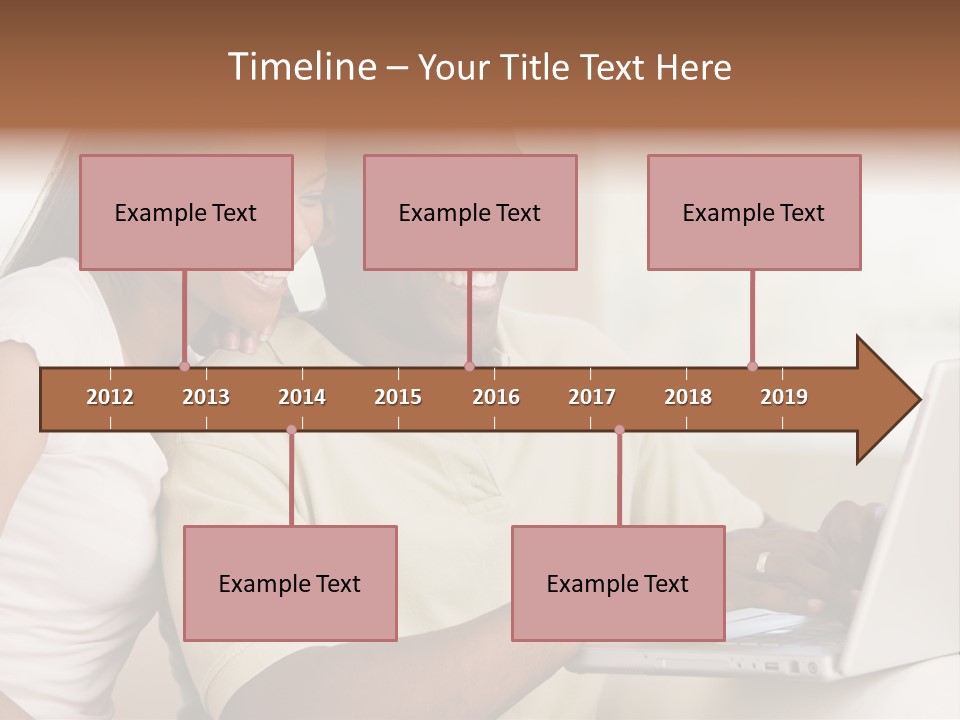 Timeline – Your Title Text Here

Example Text

Example Text

Example Text

2012 2013 2014 2015 2016 2017 2018 2019

Example Text

Example Text